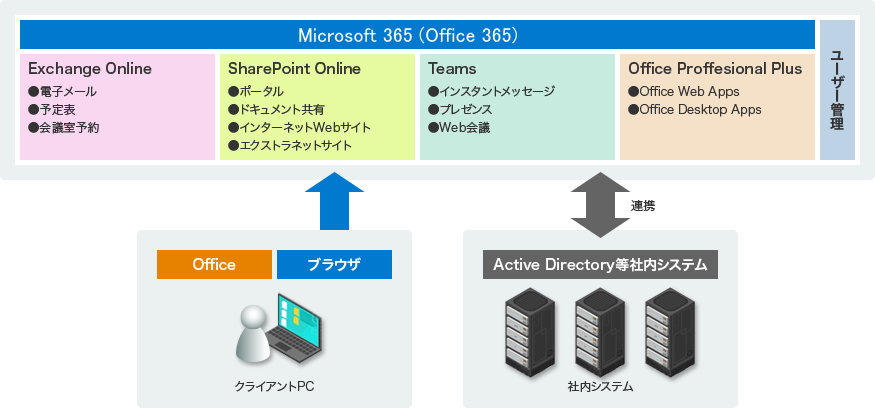 Microsoft 365 (Office 365)

Exchange Online
●電子メール
●予定表
●会議室予約

SharePoint Online
●ポータル
●ドキュメント共有
●インターネットWebサイト
●エクストラネットサイト

Teams
●インスタントメッセージ
●プレゼンス
●Web会議

Office Proffesional Plus
●Office Web Apps
●Office Desktop Apps

ユーザー管理

連携

Office

ブラウザ

クライアントPC

Active Directory等社内システム

社内システム